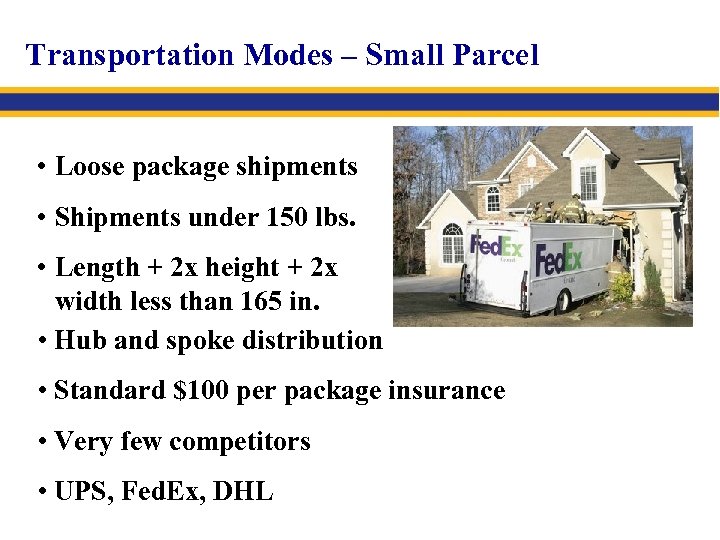 Transportation Modes – Small Parcel

• Loose package shipments

• Shipments under 150 lbs.

• Length + 2x height + 2x width less than 165 in.

• Hub and spoke distribution

• Standard $100 per package insurance

• Very few competitors

• UPS, FedEx, DHL

FedEx Ground

FedEx Ground